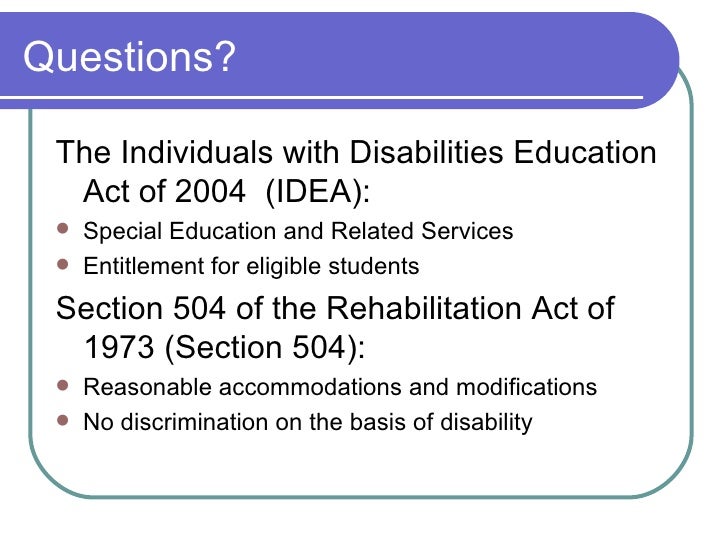 Questions?

The Individuals with Disabilities Education Act of 2004 (IDEA):

- Special Education and Related Services
- Entitlement for eligible students

Section 504 of the Rehabilitation Act of 1973 (Section 504):

- Reasonable accommodations and modifications
- No discrimination on the basis of disability